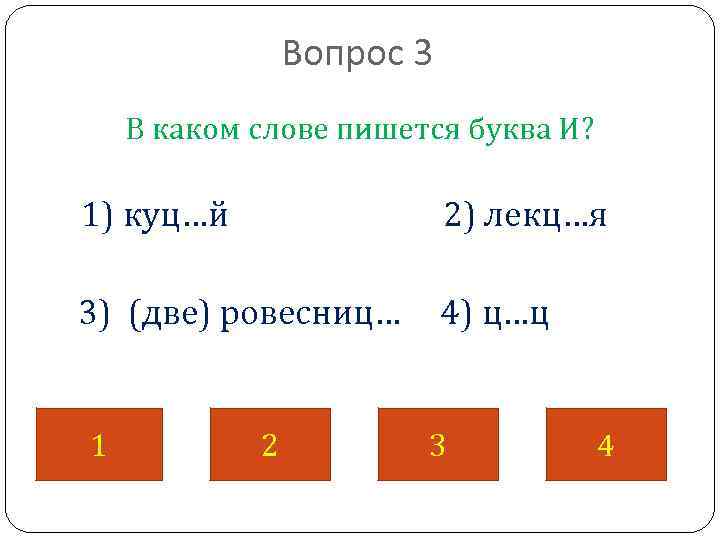 Вопрос 3

В каком слове пишется буква И?

1) куц…й

2) лекц…я

3) (две) ровесниц…

4) ц…ц

1

2

3

4